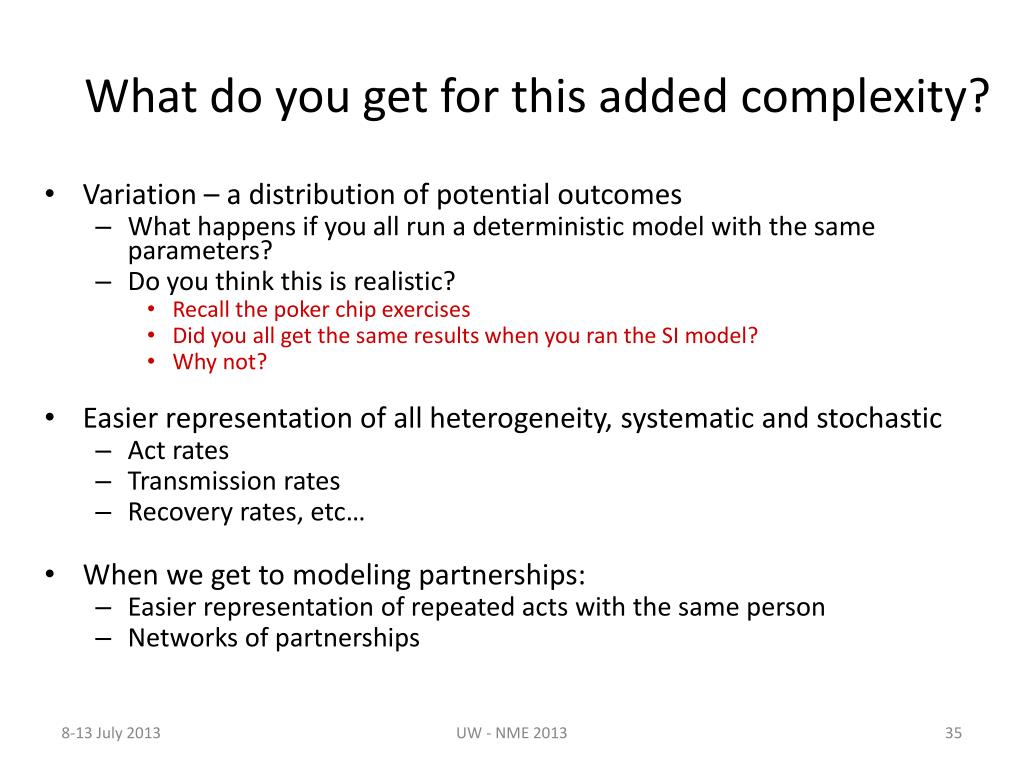 What do you get for this added complexity?

• Variation – a distribution of potential outcomes
– What happens if you all run a deterministic model with the same parameters?
– Do you think this is realistic?
• Recall the poker chip exercises
• Did you all get the same results when you ran the SI model?
• Why not?

• Easier representation of all heterogeneity, systematic and stochastic
– Act rates
– Transmission rates
– Recovery rates, etc…

• When we get to modeling partnerships:
– Easier representation of repeated acts with the same person
– Networks of partnerships

8-13 July 2013
UW - NME 2013
35